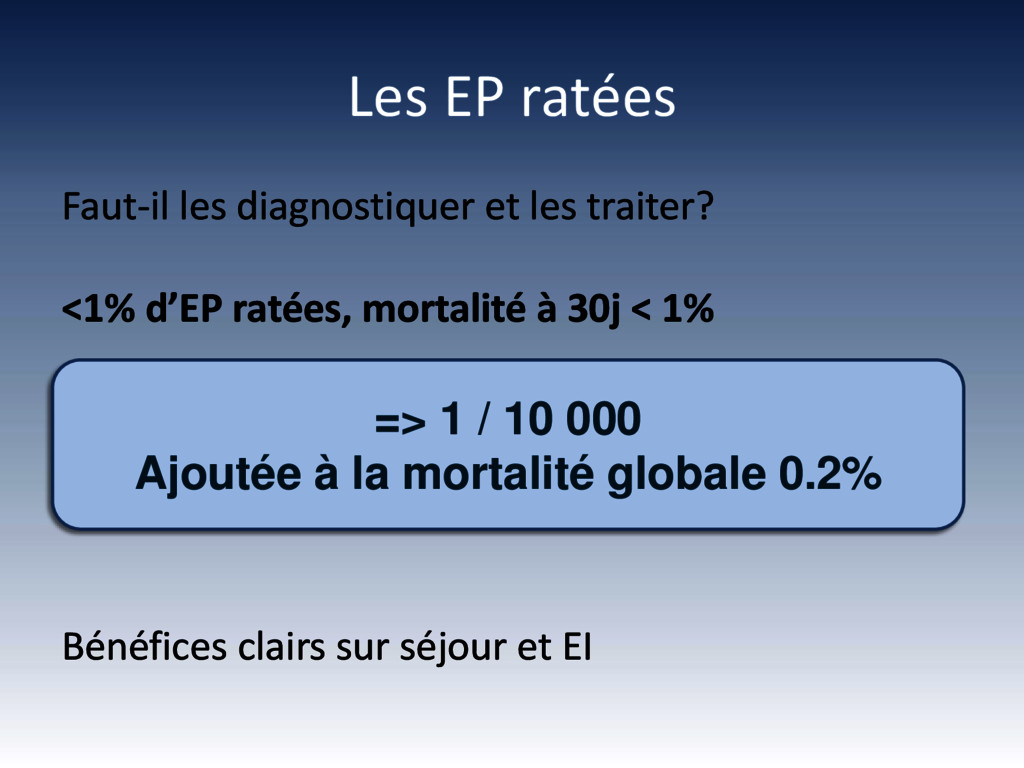 Les EP ratées

Faut-il les diagnostiquer et les traiter?

<1% d’EP ratées, mortalité à 30j < 1%

=> 1 / 10 000
Ajoutée à la mortalité globale 0.2%

Bénéfices clairs sur séjour et EI